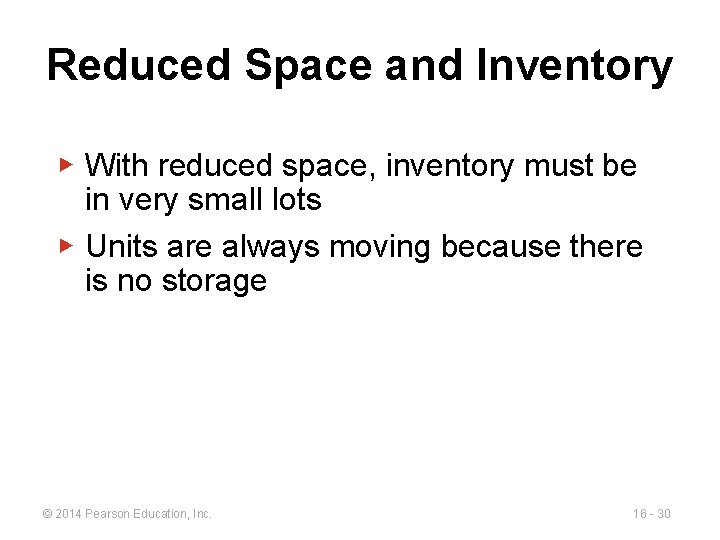 Reduced Space and Inventory

▶ With reduced space, inventory must be in very small lots

▶ Units are always moving because there is no storage

© 2014 Pearson Education, Inc.

16 - 30